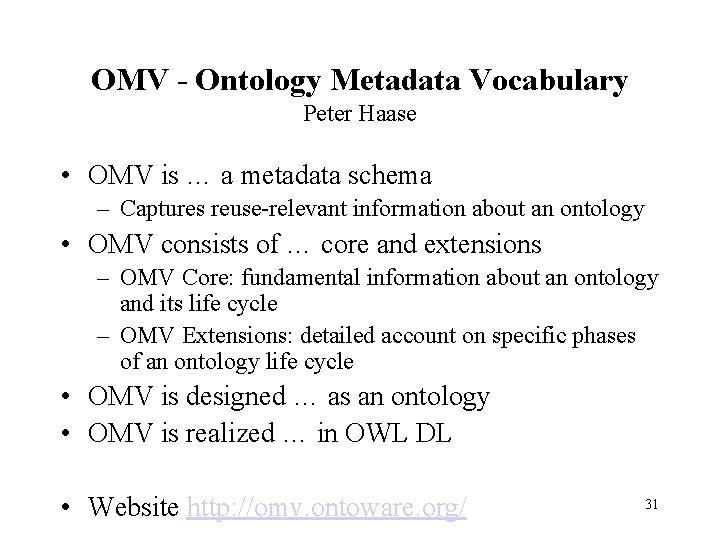 OMV - Ontology Metadata Vocabulary
Peter Haase

• OMV is … a metadata schema
– Captures reuse-relevant information about an ontology
• OMV consists of … core and extensions
– OMV Core: fundamental information about an ontology and its life cycle
– OMV Extensions: detailed account on specific phases of an ontology life cycle
• OMV is designed … as an ontology
• OMV is realized … in OWL DL

• Website http://omv.ontoware.org/

31